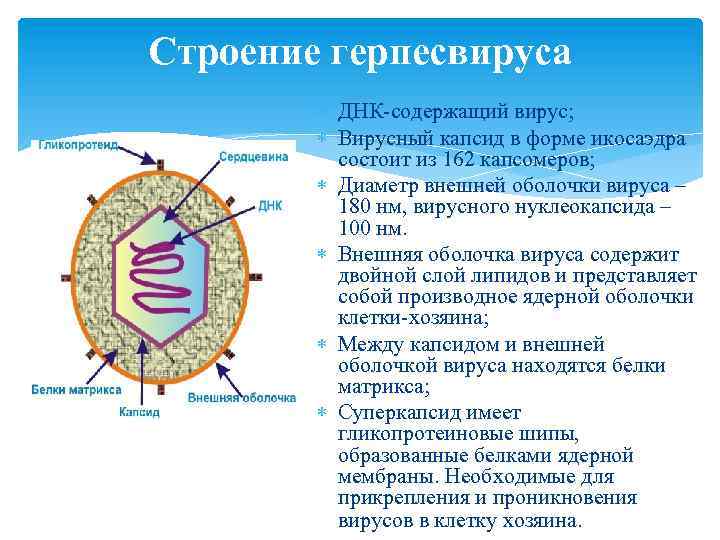 Строение герпесвируса

Гликопротеид

Сердцевина

ДНК

Белки матрикса

Капсид

Внешняя оболочка

ДНК-содержащий вирус;

Вирусный капсид в форме икосаэдра состоит из 162 капсомеров;

Диаметр внешней оболочки вируса – 180 нм, вирусного нуклеокапсида – 100 нм.

Внешняя оболочка вируса содержит двойной слой липидов и представляет собой производное ядерной оболочки клетки-хозяина;

Между капсидом и внешней оболочкой вируса находятся белки матрикса;

Суперкапсид имеет гликопротеиновые шипы, образованные белками ядерной мембраны. Необходимые для прикрепления и проникновения вирусов в клетку хозяина.